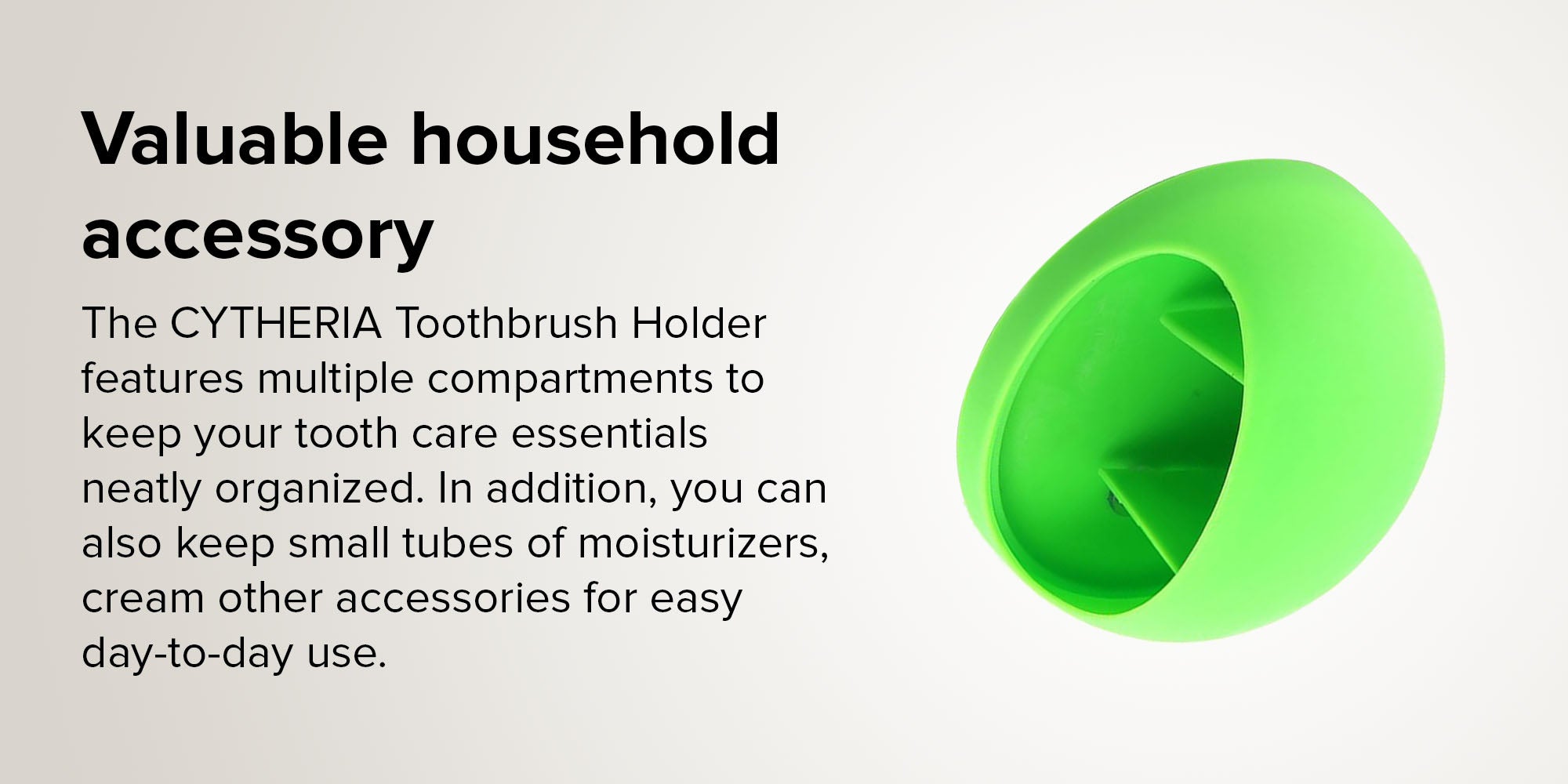 Valuable household accessory

The CYTHERIA Toothbrush Holder features multiple compartments to keep your tooth care essentials neatly organized. In addition, you can also keep small tubes of moisturizers, cream other accessories for easy day-to-day use.